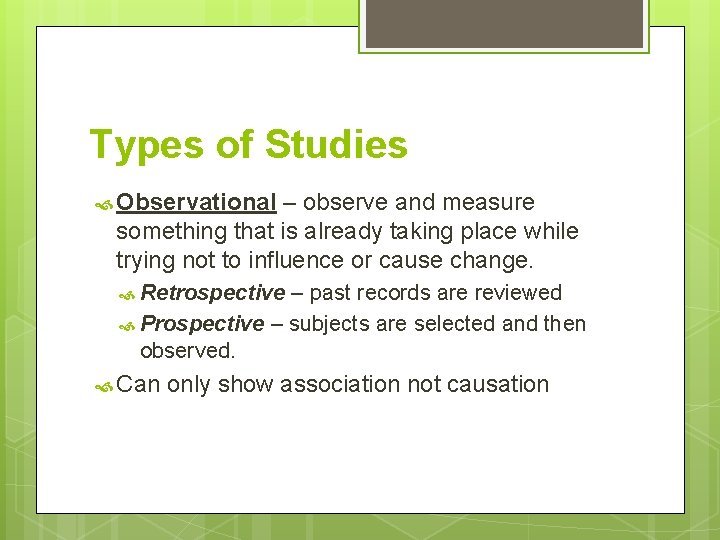 Types of Studies

Observational – observe and measure something that is already taking place while trying not to influence or cause change.

Retrospective – past records are reviewed

Prospective – subjects are selected and then observed.

Can only show association not causation